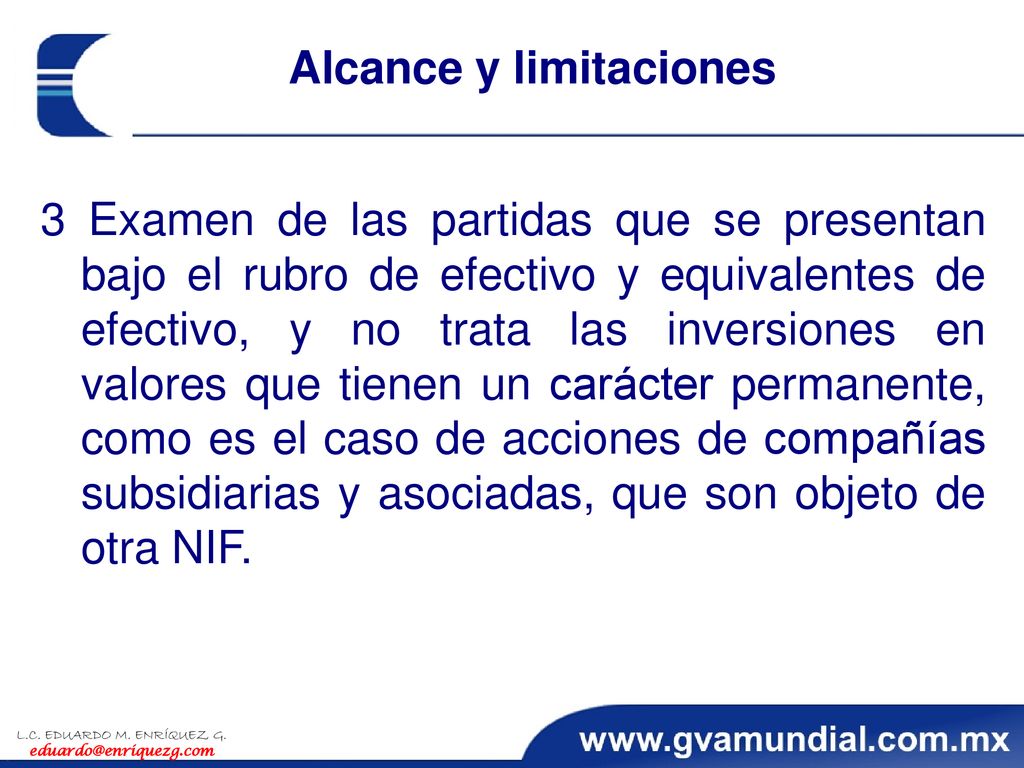 Alcance y limitaciones

3 Examen de las partidas que se presentan bajo el rubro de efectivo y equivalentes de efectivo, y no trata las inversiones en valores que tienen un carácter permanente, como es el caso de acciones de compañías subsidiarias y asociadas, que son objeto de otra NIF.

L.C. EDUARDO M. ENRÍQUEZ G.
eduardo@enriquezg.com

www.gvamundial.com.mx